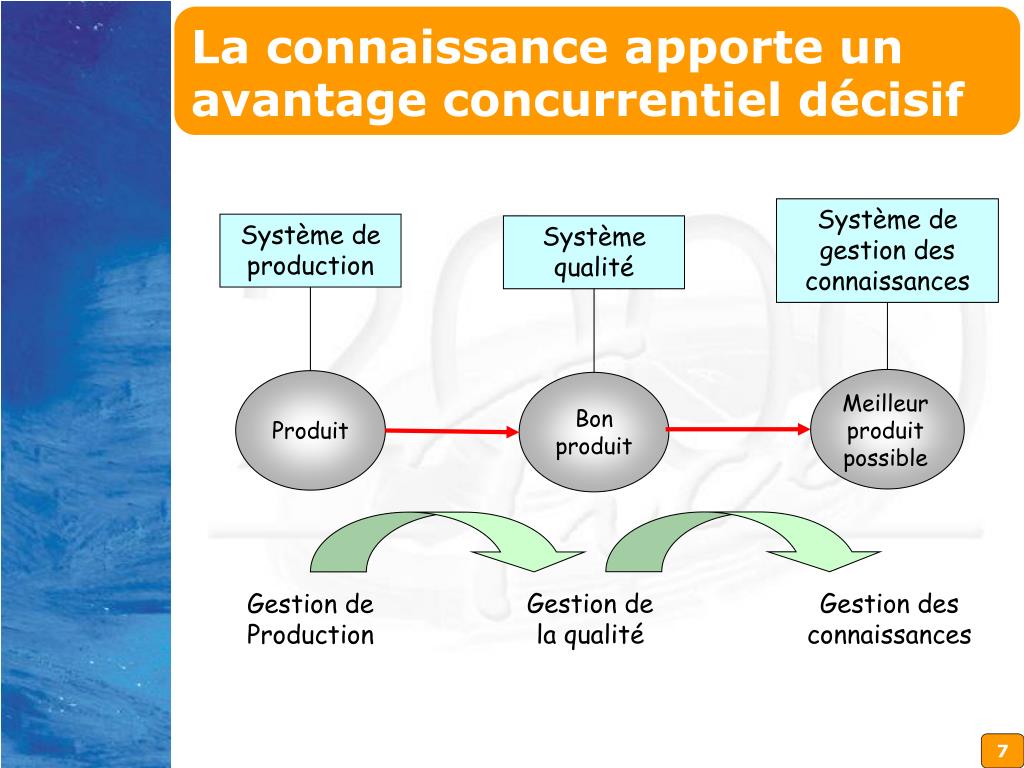 La connaissance apporte un avantage concurrentiel décisif

Système de production

Système qualité

Système de gestion des connaissances

Produit

Bon produit

Meilleur produit possible

Gestion de Production

Gestion de la qualité

Gestion des connaissances

7